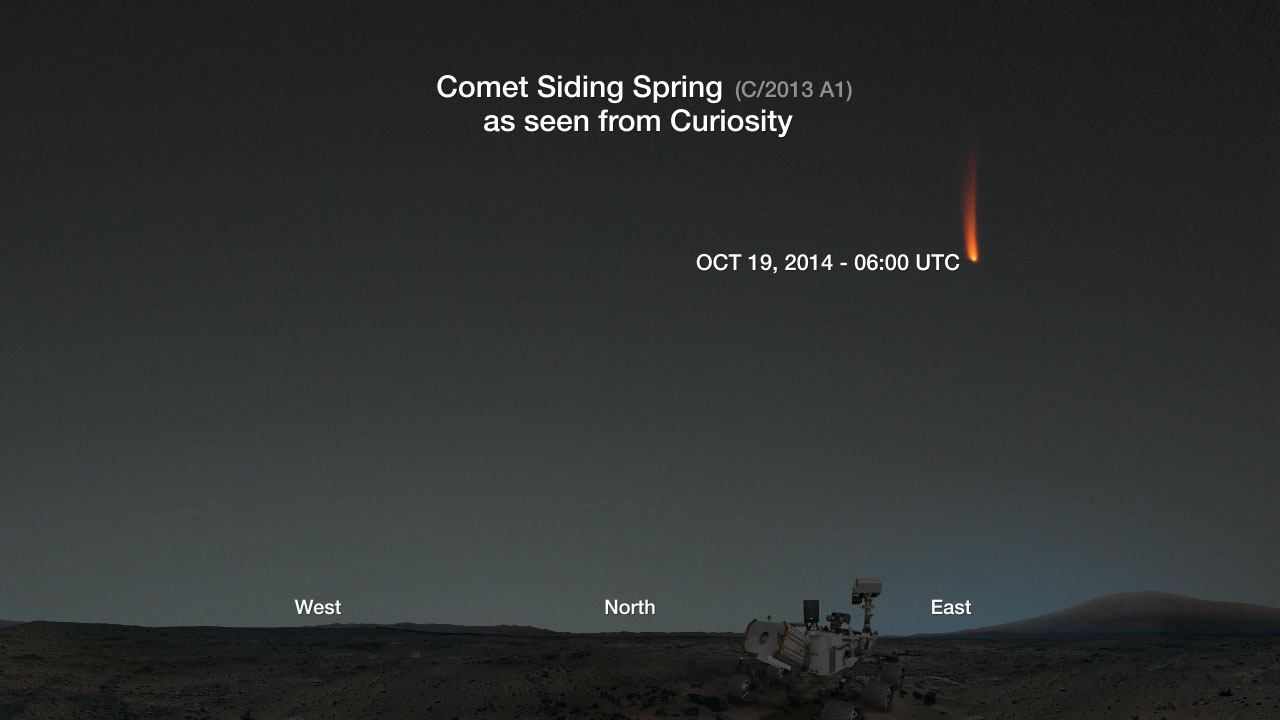 Comet Siding Spring (C/2013 A1)
as seen from Curiosity

OCT 19, 2014 - 06:00 UTC

West

North

East